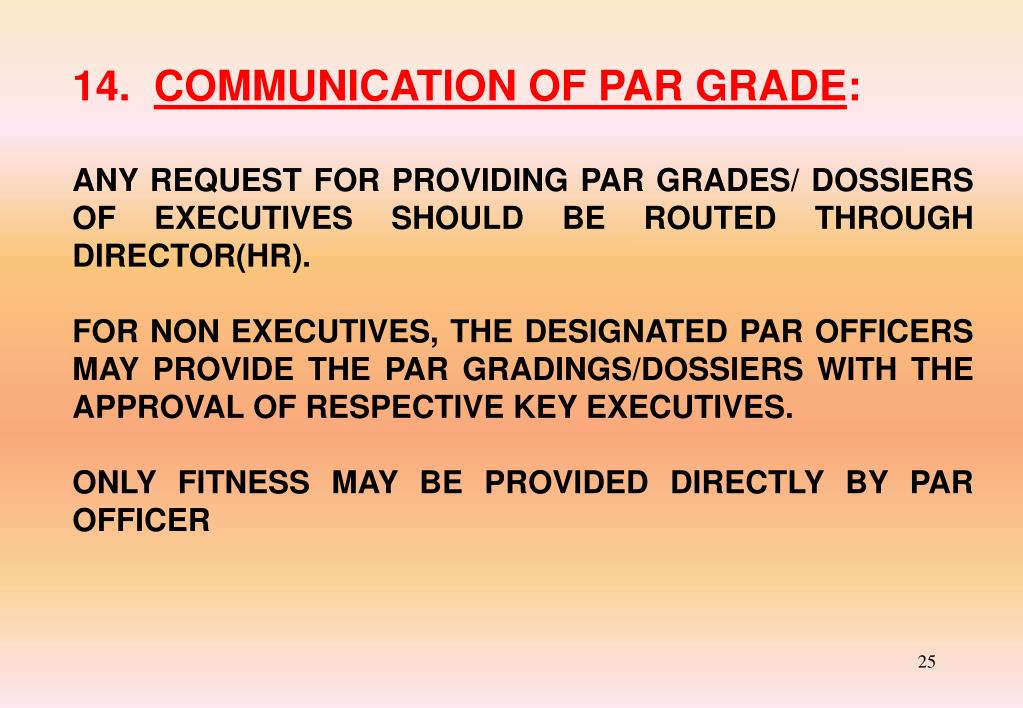 14. COMMUNICATION OF PAR GRADE:

ANY REQUEST FOR PROVIDING PAR GRADES/ DOSSIERS OF EXECUTIVES SHOULD BE ROUTED THROUGH DIRECTOR(HR).

FOR NON EXECUTIVES, THE DESIGNATED PAR OFFICERS MAY PROVIDE THE PAR GRADINGS/DOSSIERS WITH THE APPROVAL OF RESPECTIVE KEY EXECUTIVES.

ONLY FITNESS MAY BE PROVIDED DIRECTLY BY PAR OFFICER

25